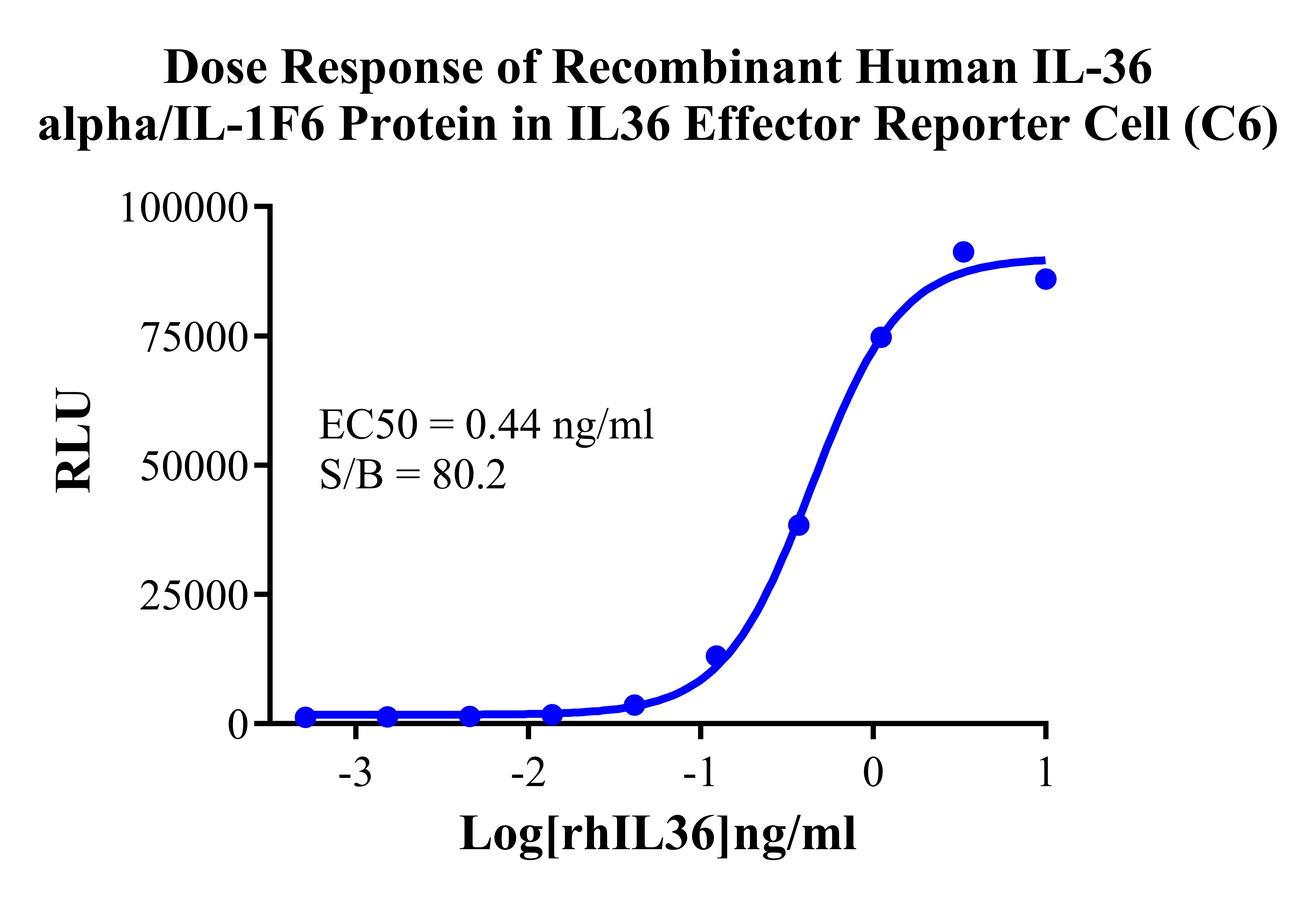 Dose Response of Recombinant Human IL-36 alpha/IL-1F6 Protein in IL36 Effector Reporter Cell (C6)

RLU

100000
75000
50000
25000
0

EC50 = 0.44 ng/ml
S/B = 80.2

-3
-2
-1
0
1

Log[rhIL36]ng/ml